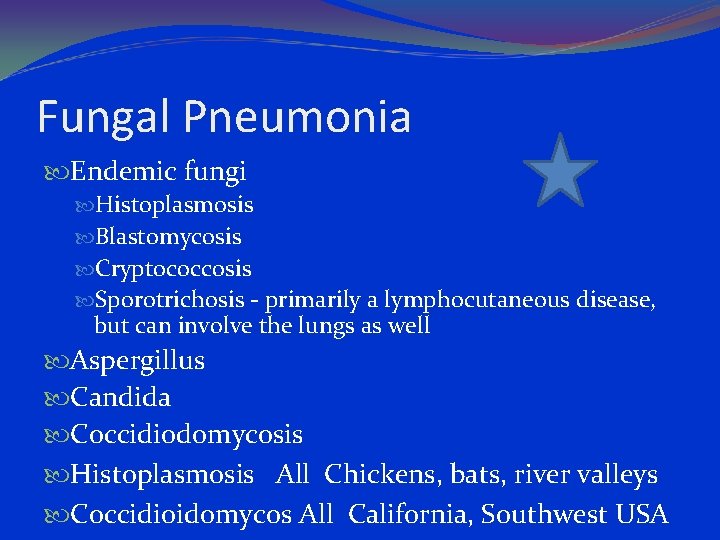 Fungal Pneumonia

Endemic fungi

Histoplasmosis

Blastomycosis

Cryptococcosis

Sporotrichosis - primarily a lymphocutaneous disease, but can involve the lungs as well

Aspergillus

Candida

Coccidiodomycosis

Histoplasmosis All Chickens, bats, river valleys

Coccidioidomycos All California, Southwest USA